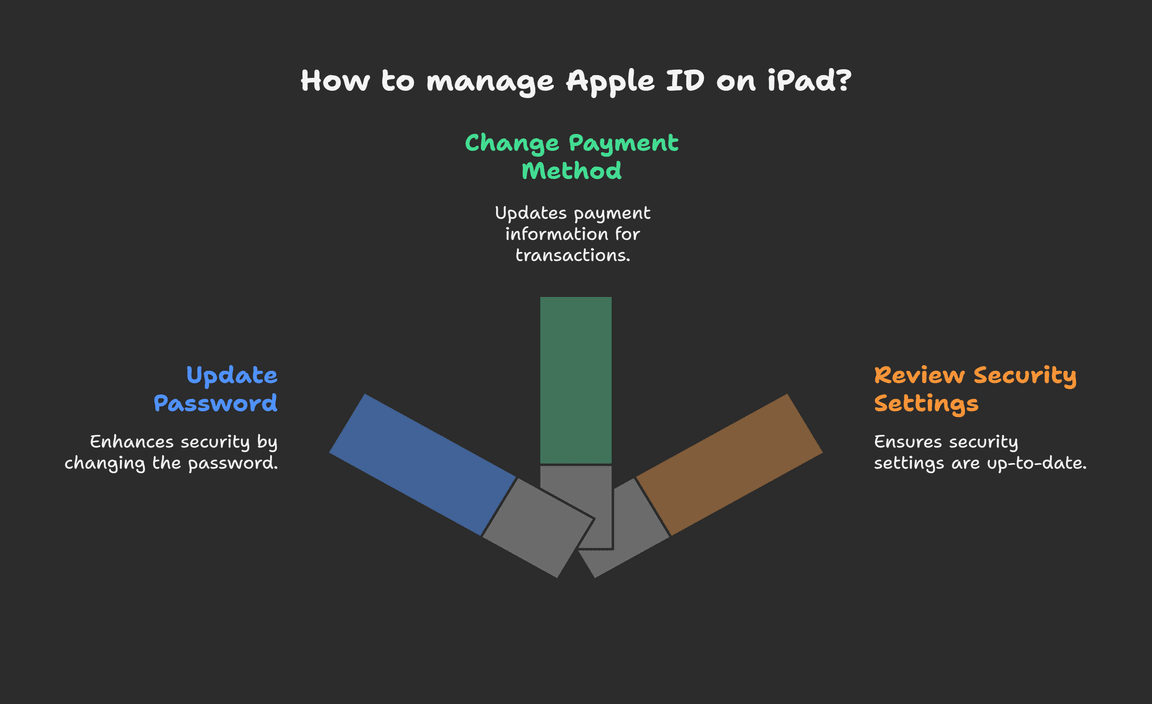 How to manage Apple ID on iPad?

Change Payment Method

Updates payment information for transactions.

Update Password

Enhances security by changing the password.

Review Security Settings

Ensures security settings are up-to-date.